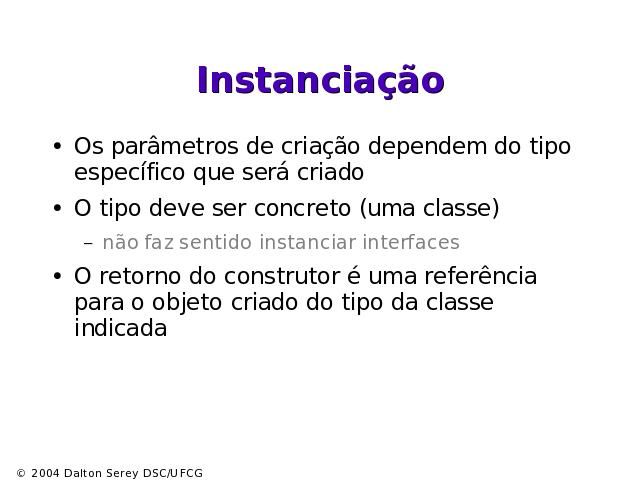 Instanciação

• Os parâmetros de criação dependem do tipo específico que será criado

• O tipo deve ser concreto (uma classe)

– não faz sentido instanciar interfaces

• O retorno do construtor é uma referência para o objeto criado do tipo da classe indicada

© 2004 Dalton Serey DSC/UFCG